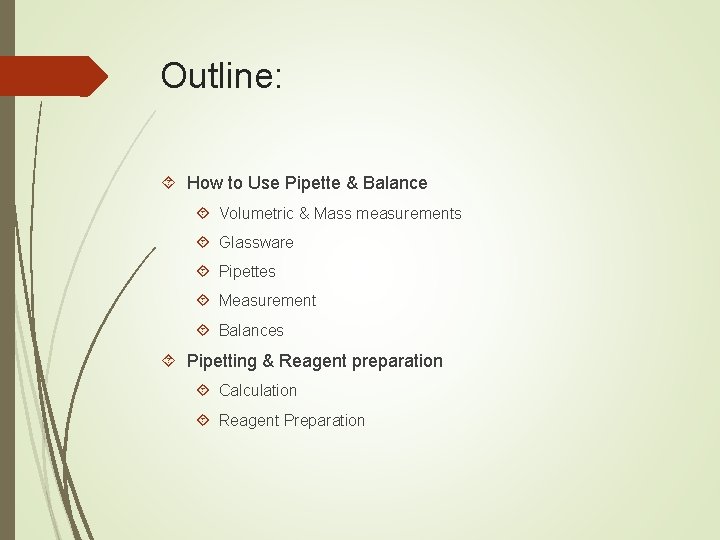 Outline:

How to Use Pipette & Balance

Volumetric & Mass measurements

Glassware

Pipettes

Measurement

Balances

Pipetting & Reagent preparation

Calculation

Reagent Preparation